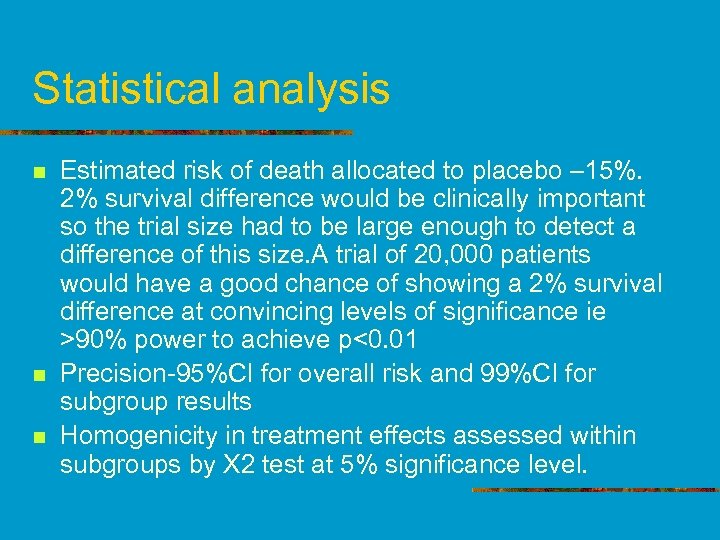 Statistical analysis

- Estimated risk of death allocated to placebo –15%. 2% survival difference would be clinically important so the trial size had to be large enough to detect a difference of this size.A trial of 20,000 patients would have a good chance of showing a 2% survival difference at convincing levels of significance ie >90% power to achieve p<0.01
- Precision-95%CI for overall risk and 99%CI for subgroup results
- Homogenicity in treatment effects assessed within subgroups by X2 test at 5% significance level.